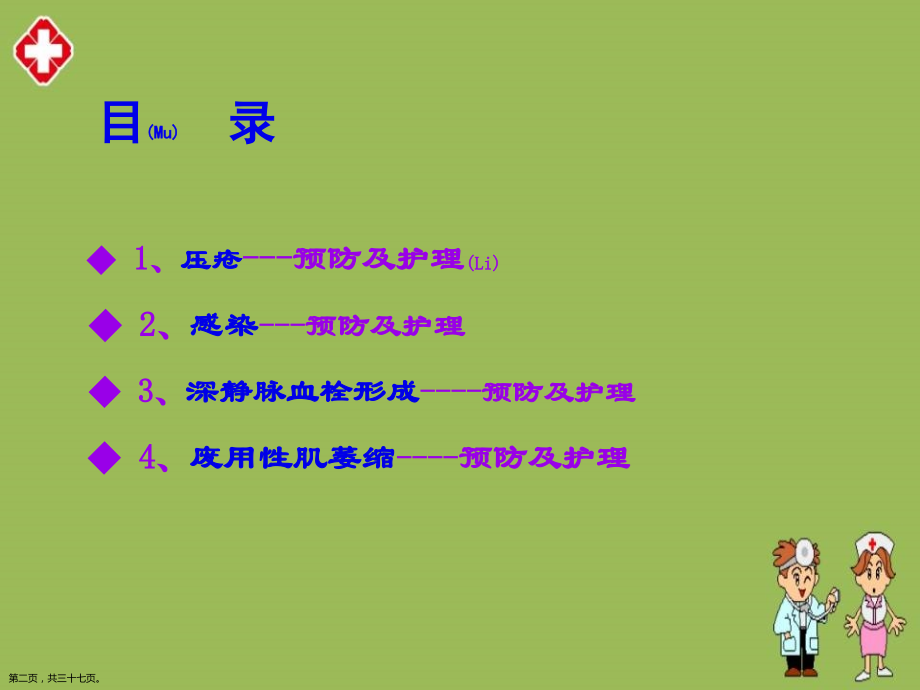 目(Mu) 录

◆ 1、压疮----预防及护理(Li)

◆ 2、感染----预防及护理

◆ 3、深静脉血栓形成-----预防及护理

◆ 4、废用性肌萎缩-----预防及护理

第二页，共三十七页。